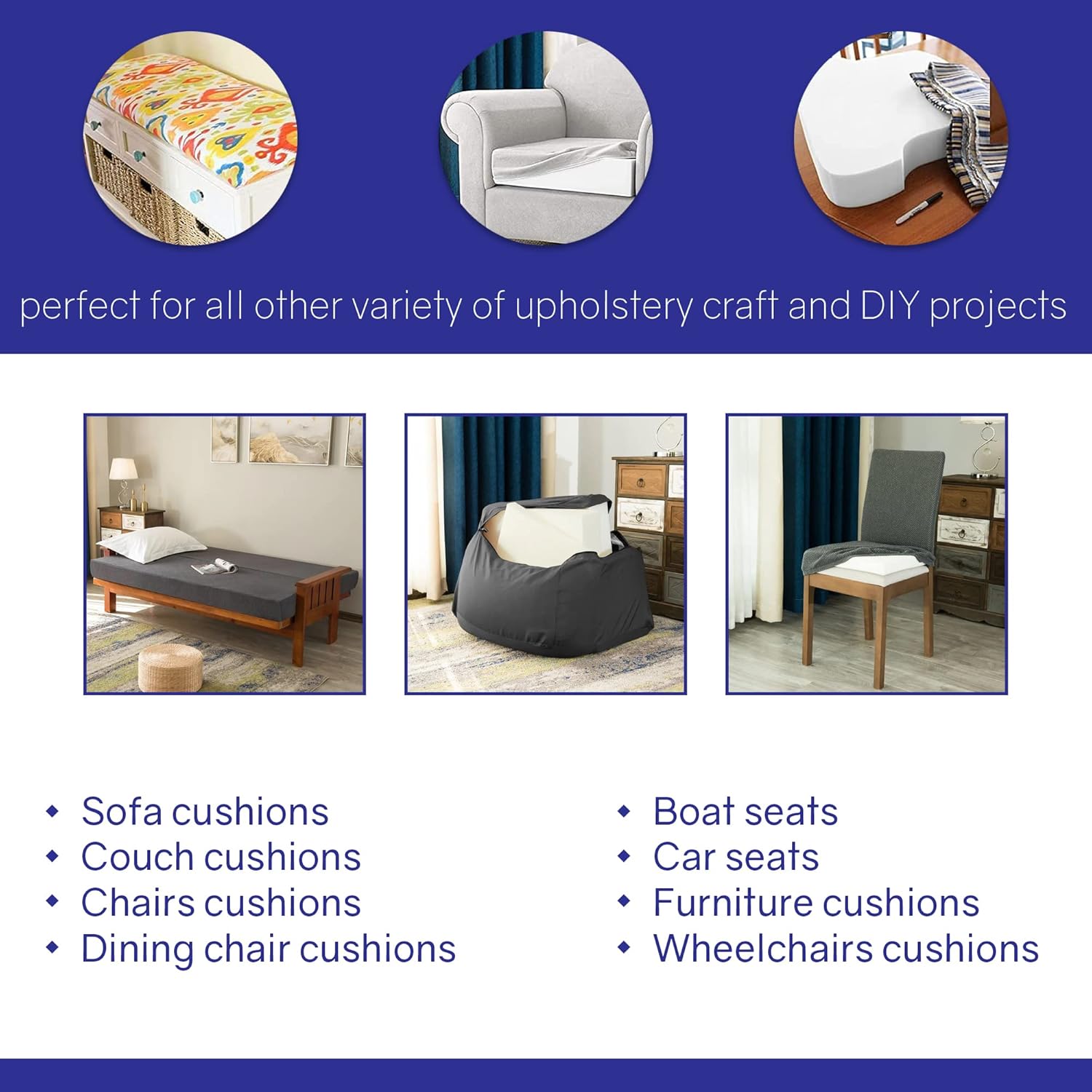 perfect for all other variety of upholstery craft and DIY projects

- Sofa cushions
- Couch cushions
- Chairs cushions
- Dining chair cushions

- Boat seats
- Car seats
- Furniture cushions
- Wheelchairs cushions